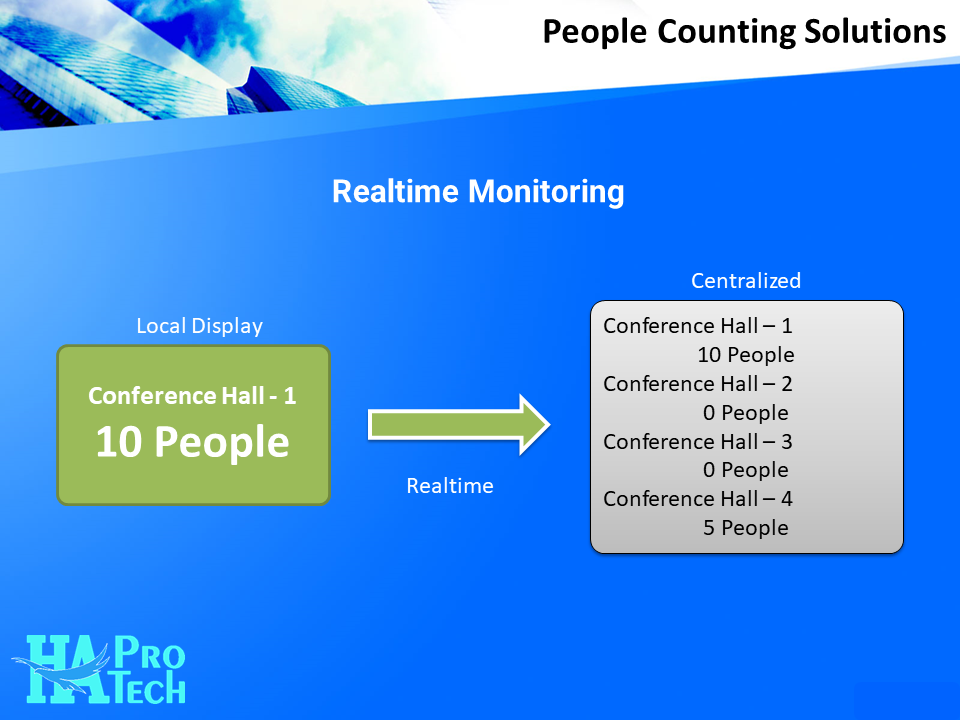 People Counting Solutions

Realtime Monitoring

Local Display

Conference Hall - 1
10 People

Realtime

Centralized

Conference Hall – 1
10 People
Conference Hall – 2
0 People
Conference Hall – 3
0 People
Conference Hall – 4
5 People

HA PRO TECH